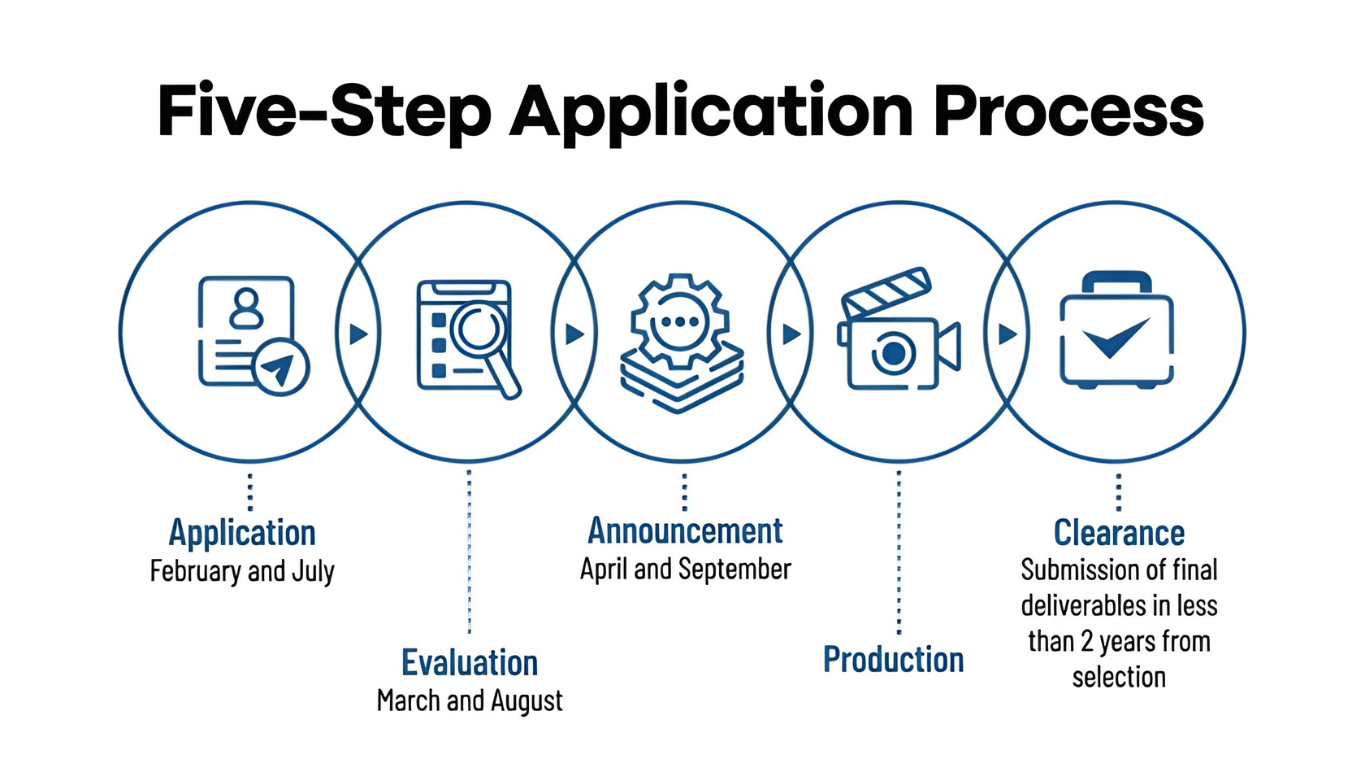 Five-Step Application Process

Application
February and July

Evaluation
March and August

Announcement
April and September

Production

Clearance
Submission of final deliverables in less than 2 years from selection